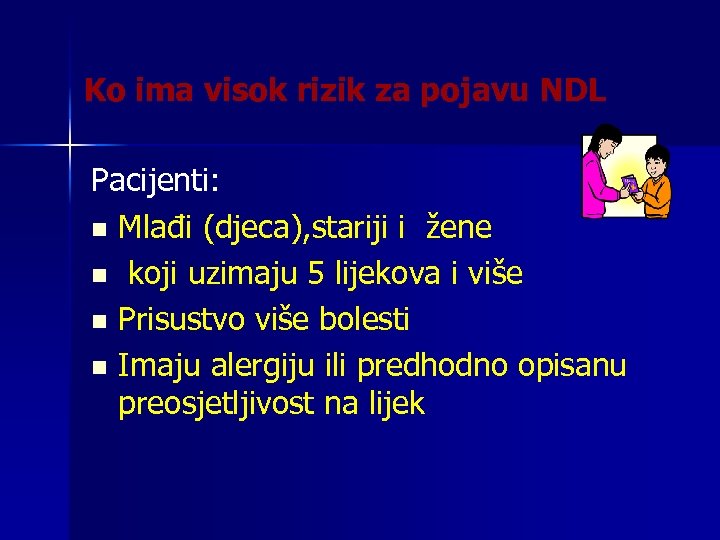 Ko ima visok rizik za pojavu NDL

Pacijenti:

- Mlađi (djeca),stariji i žene
- koji uzimaju 5 lijekova i više
- Prisustvo više bolesti
- Imaju alergiju ili predhodno opisanu preosjetljivost na lijek